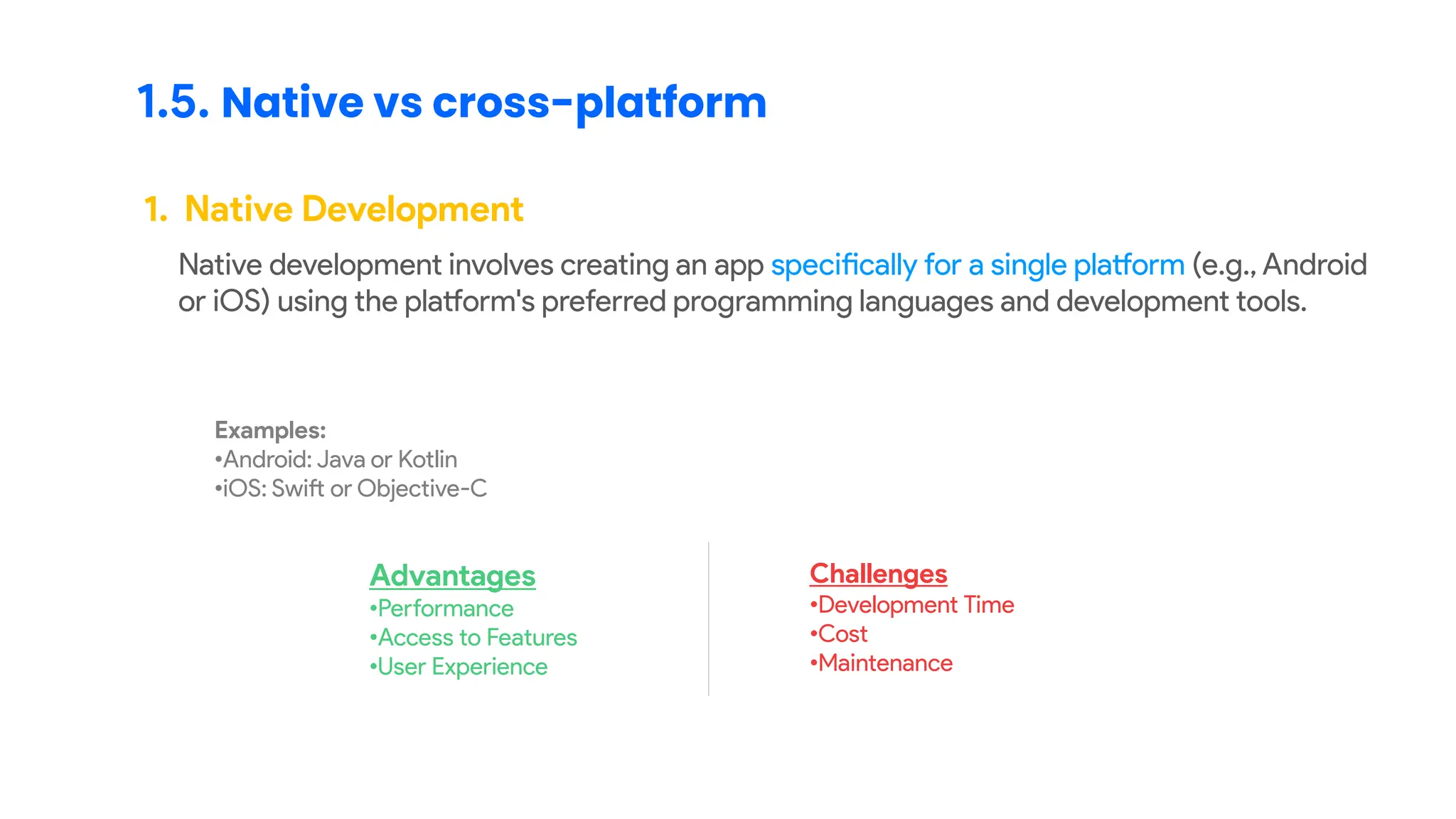 1.5. Native vs cross-platform

1. Native Development

Native development involves creating an app specifically for a single platform (e.g., Android or iOS) using the platform's preferred programming languages and development tools.

Examples:
•Android: Java or Kotlin
•iOS: Swift or Objective-C

Advantages
•Performance
•Access to Features
•User Experience

Challenges
•Development Time
•Cost
•Maintenance